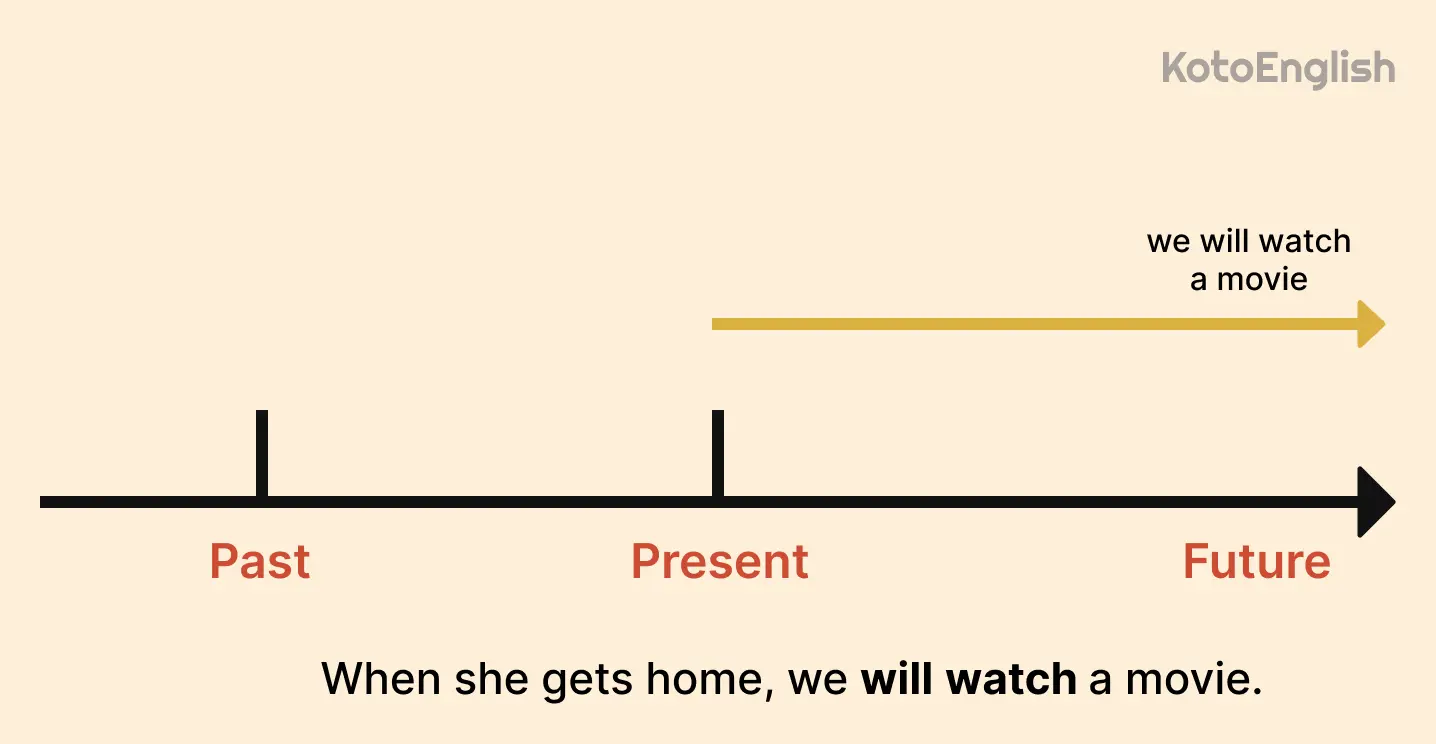 KotoEnglish

we will watch a movie

Past

Present

Future

When she gets home, we will watch a movie.